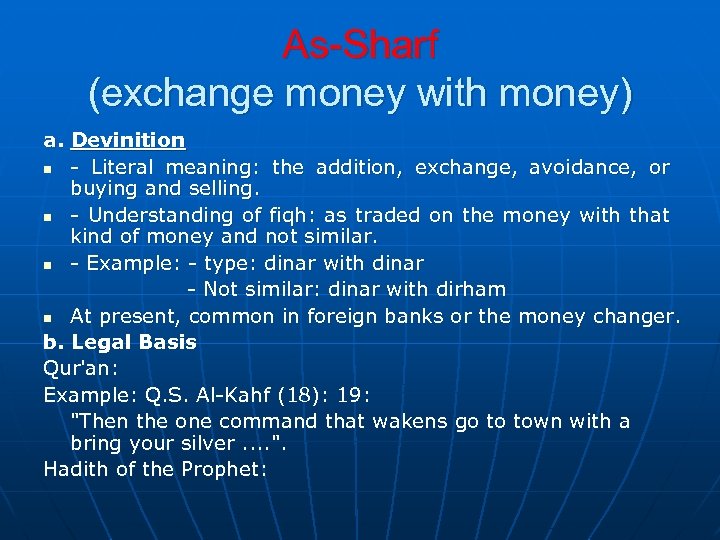 As-Sharf
(exchange money with money)

a. Devinition

- Literal meaning: the addition, exchange, avoidance, or buying and selling.

- Understanding of fiqh: as traded on the money with that kind of money and not similar.

- Example: - type: dinar with dinar
- Not similar: dinar with dirham

At present, common in foreign banks or the money changer.

b. Legal Basis

Qur'an:

Example: Q.S. Al-Kahf (18): 19:
"Then the one command that wakens go to town with a bring your silver ....".

Hadith of the Prophet: